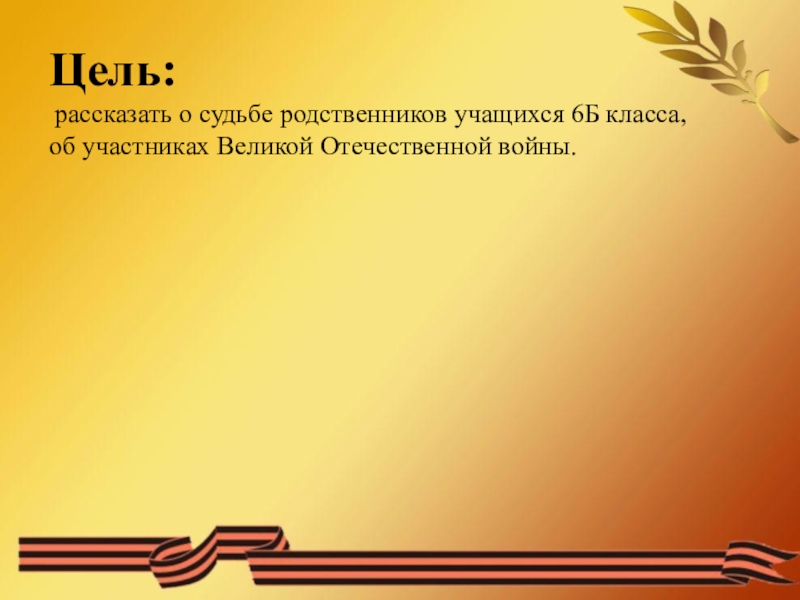 Цель:

рассказать о судьбе родственников учащихся 6Б класса, об участниках Великой Отечественной войны.